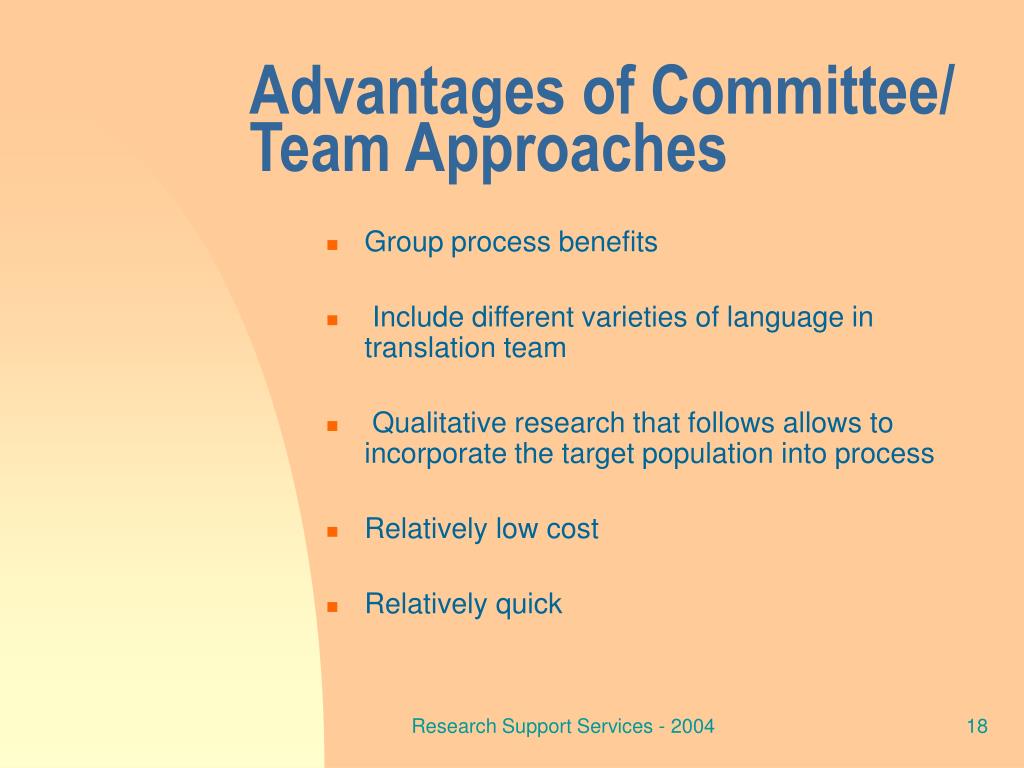 Advantages of Committee/ Team Approaches

- Group process benefits
- Include different varieties of language in translation team
- Qualitative research that follows allows to incorporate the target population into process
- Relatively low cost
- Relatively quick

Research Support Services - 2004

18